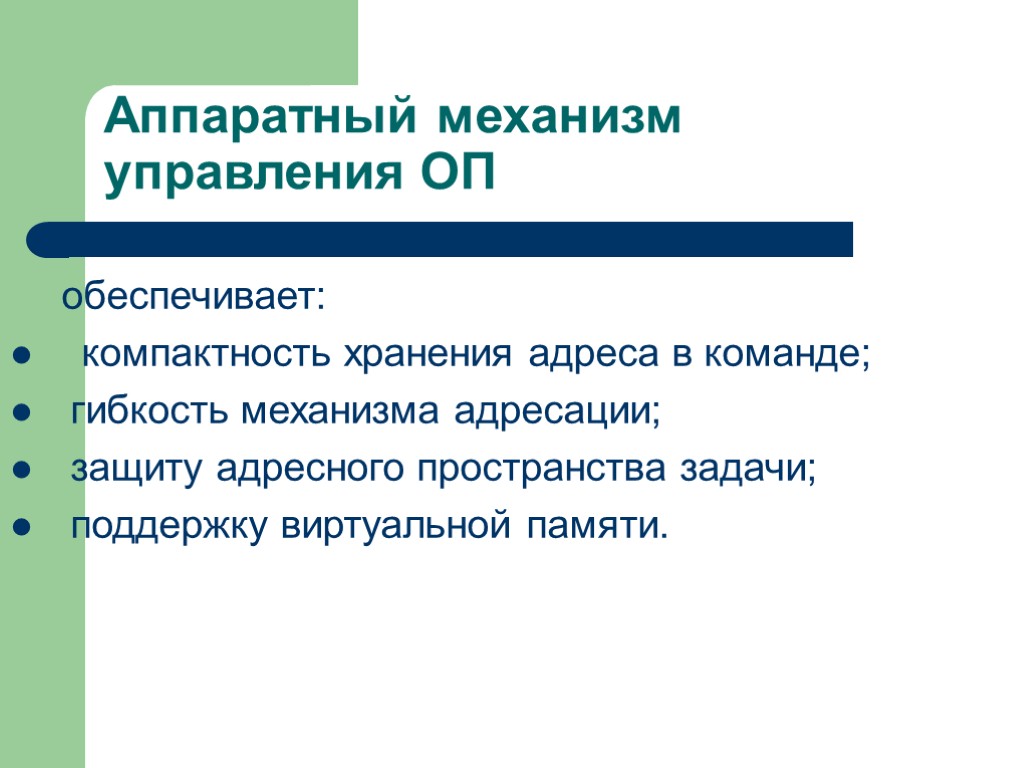 Аппаратный механизм управления ОП

обеспечивает:

- компактность хранения адреса в команде;
- гибкость механизма адресации;
- защиту адресного пространства задачи;
- поддержку виртуальной памяти.